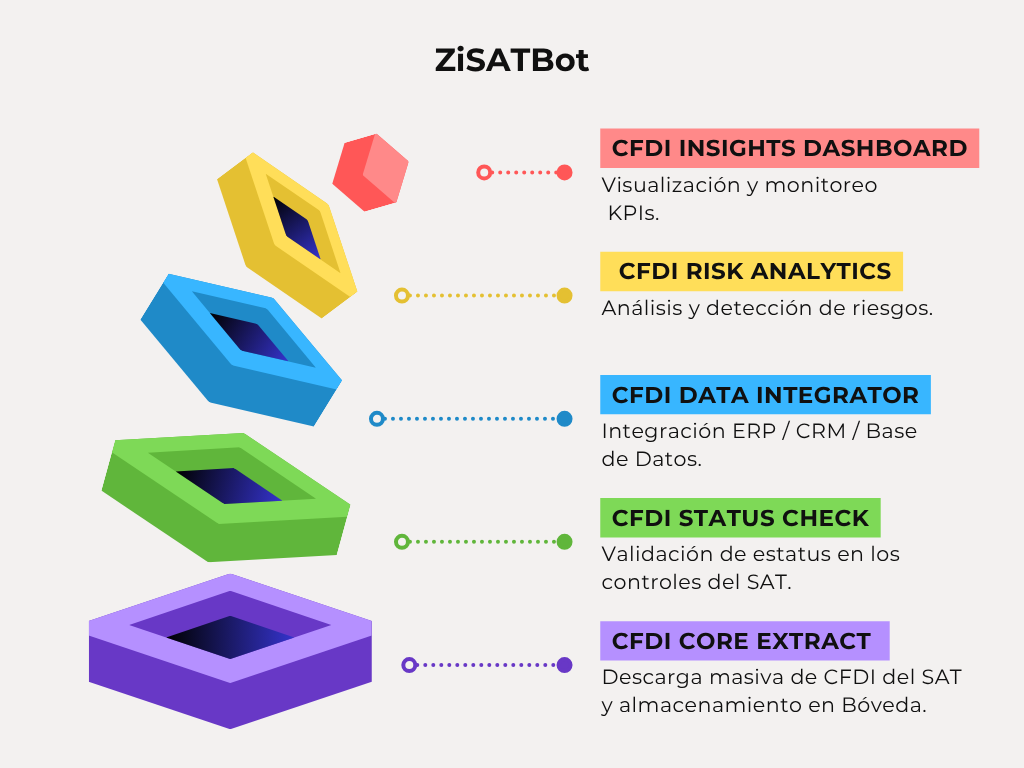 ZiSATBot

CFDI INSIGHTS DASHBOARD

Visualización y monitoreo KPIs.

CFDI RISK ANALYTICS

Análisis y detección de riesgos.

CFDI DATA INTEGRATOR

Integración ERP / CRM / Base de Datos.

CFDI STATUS CHECK

Validación de estatus en los controles del SAT.

CFDI CORE EXTRACT

Descarga masiva de CFDI del SAT y almacenamiento en Bóveda.